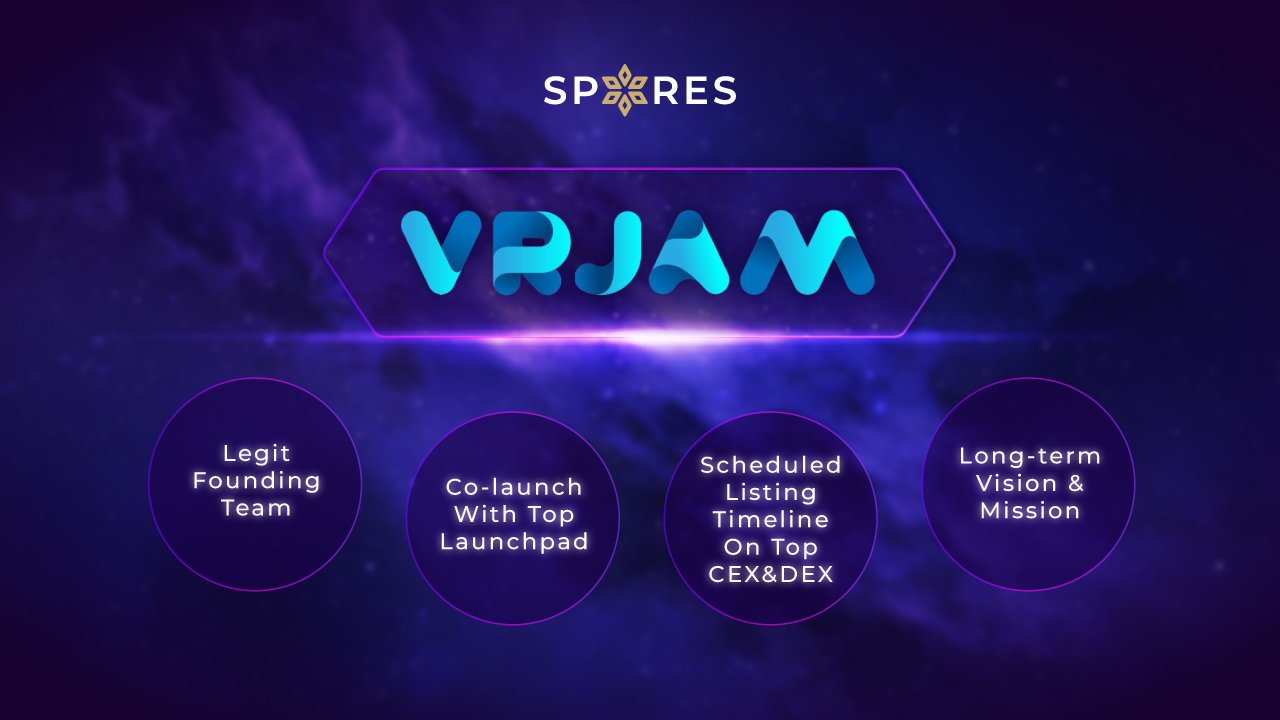 SPORES

VRJAM

Legit Founding Team

Co-launch With Top Launchpad

Scheduled Listing Timeline On Top CEX&DEX

Long-term Vision & Mission